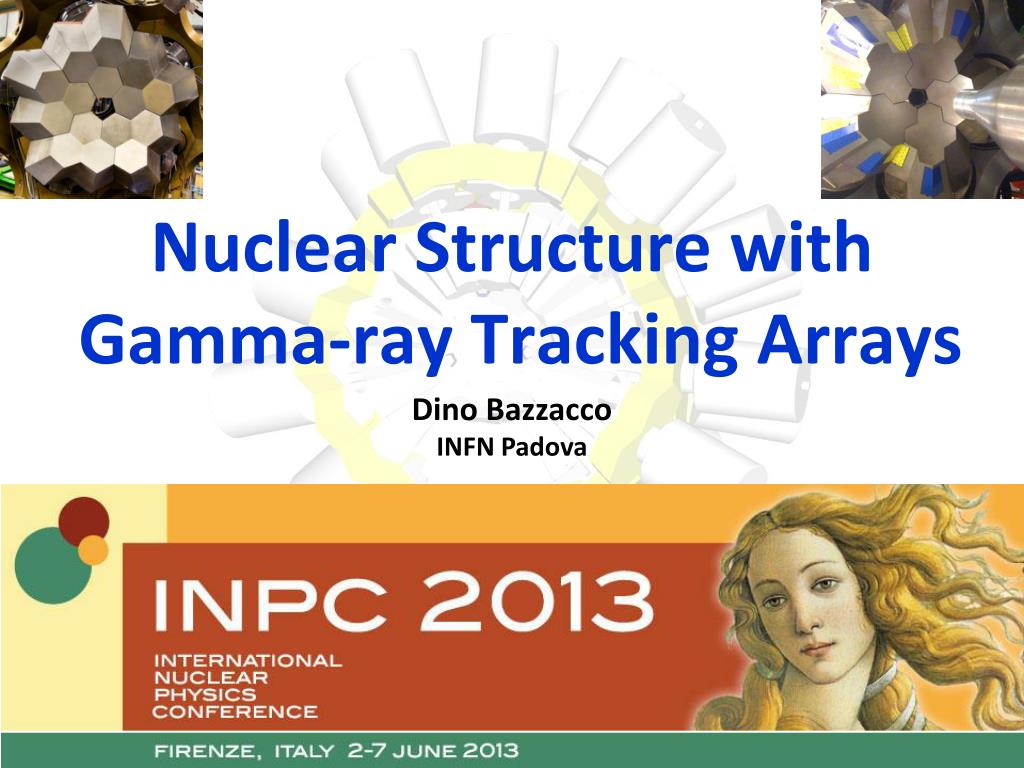 Nuclear Structure with Gamma-ray Tracking Arrays

Dino Bazzacco
INFN Padova

INPC 2013

INTERNATIONAL NUCLEAR PHYSICS CONFERENCE

FIRENZE, ITALY 2-7 JUNE 2013